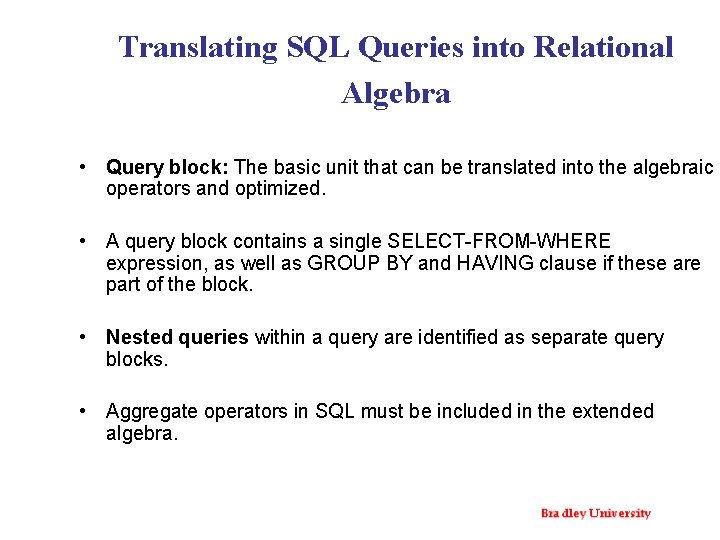 Translating SQL Queries into Relational Algebra

• Query block: The basic unit that can be translated into the algebraic operators and optimized.

• A query block contains a single SELECT-FROM-WHERE expression, as well as GROUP BY and HAVING clause if these are part of the block.

• Nested queries within a query are identified as separate query blocks.

• Aggregate operators in SQL must be included in the extended algebra.

Bradley University